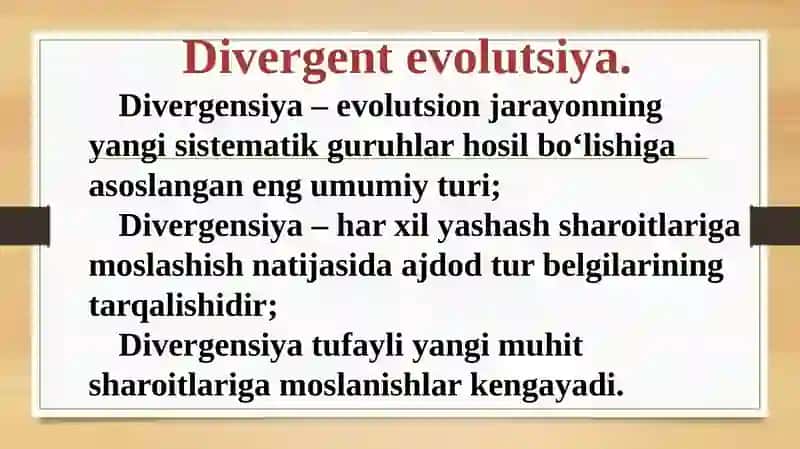 Divergent evolutsiya.

Divergensiya – evolutsion jarayonning yangi sistematik guruhlar hosil bo‘lishiga asoslangan eng umumiy turi;

Divergensiya – har xil yashash sharoitlariga moslashish natijasida ajdod tur belgilarining tarqalishidir;

Divergensiya tufayli yangi muhit sharoitlariga moslanishlar kengayadi.